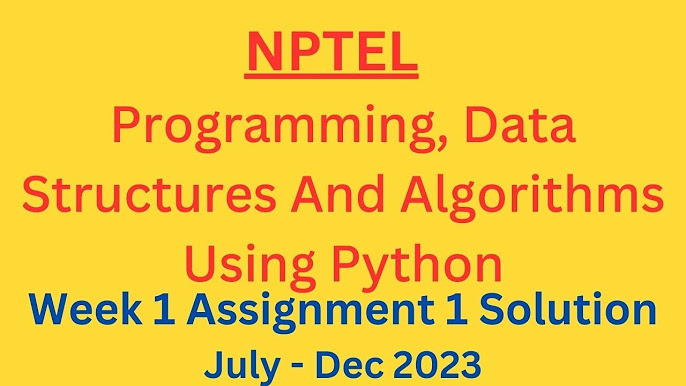 NPTEL

Programming, Data Structures And Algorithms Using Python

Week 1 Assignment 1 Solution

July - Dec 2023